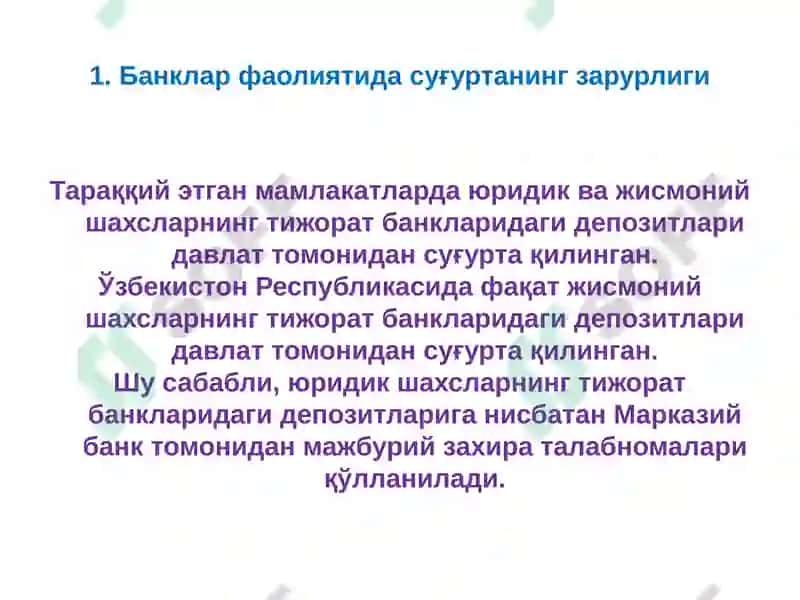 1. Банклар фаолиятида суғуртанинг зарурлиги

Тараққий этган мамлакатларда юридик ва жисмоний шахсларнинг тижорат банкларидаги депозитлари давлат томонидан суғурта қилинган.
Ўзбекистон Республикасида фақат жисмоний шахсларнинг тижорат банкларидаги депозитлари давлат томонидан суғурта қилинган.
Шу сабабли, юридик шахсларнинг тижорат банкларидаги депозитларига нисбатан Марказий банк томонидан мажбурий захира талабномалари қўлланилади.